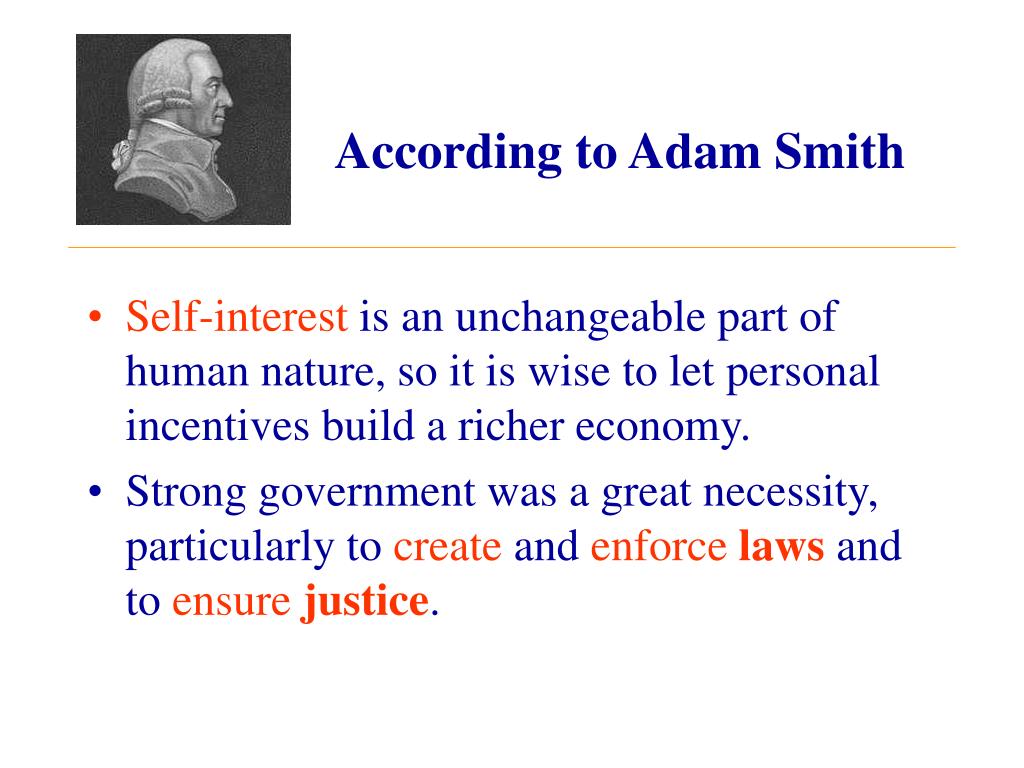 According to Adam Smith

• Self-interest is an unchangeable part of human nature, so it is wise to let personal incentives build a richer economy.
• Strong government was a great necessity, particularly to create and enforce laws and to ensure justice.